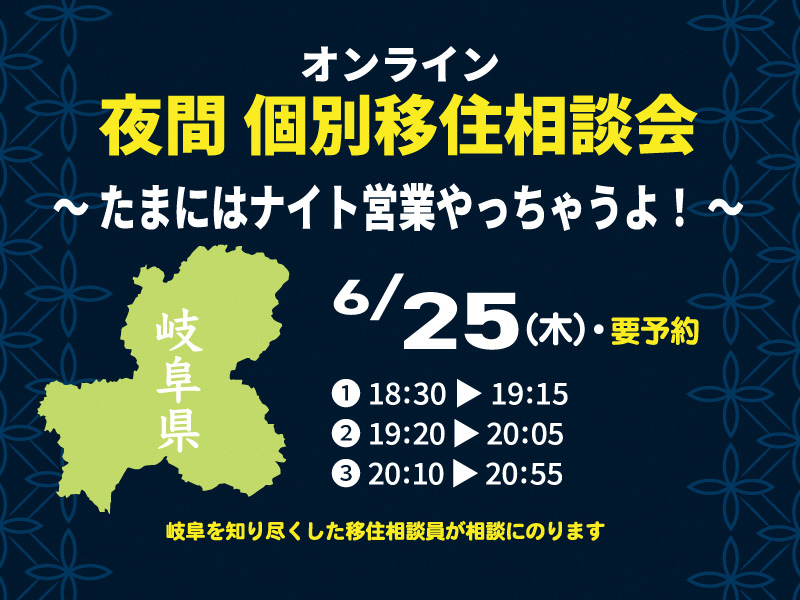 オンライン
夜間 個別移住相談会
～たまにはナイト営業やっちゃうよ！～

岐阜県

6/25(木)・要予約

❶ 18:30 ▶ 19:15
❷ 19:20 ▶ 20:05
❸ 20:10 ▶ 20:55

岐阜を知り尽くした移住相談員が相談にのります